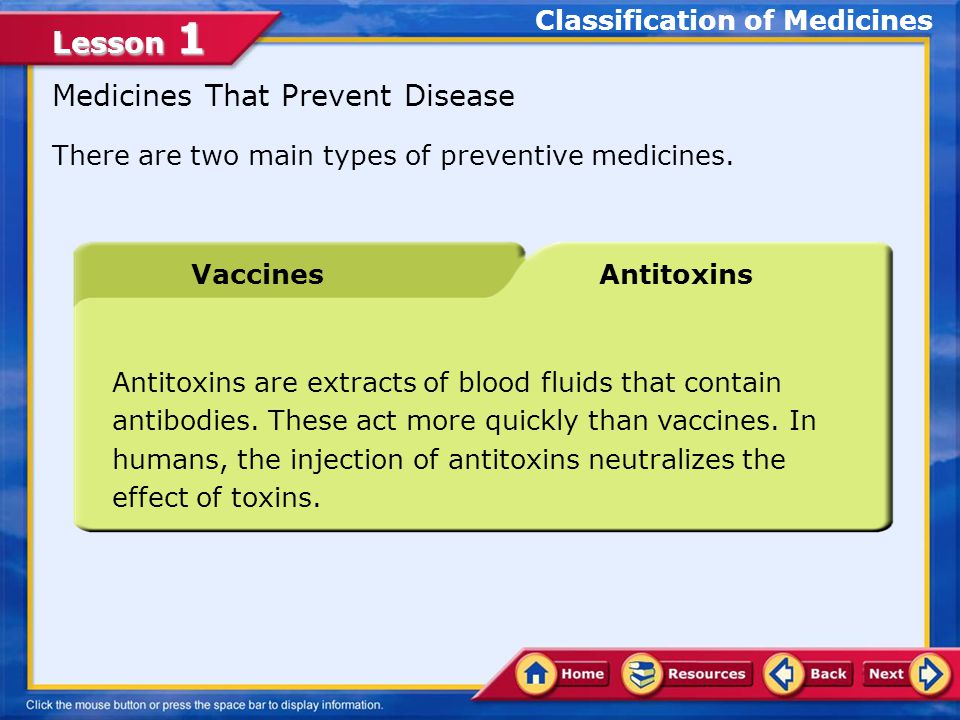 Lesson 1

Classification of Medicines

Medicines That Prevent Disease

There are two main types of preventive medicines.

Vaccines

Antitoxins

Antitoxins are extracts of blood fluids that contain antibodies. These act more quickly than vaccines. In humans, the injection of antitoxins neutralizes the effect of toxins.

Home Resources Back Next

Click the mouse button or press the space bar to display information.